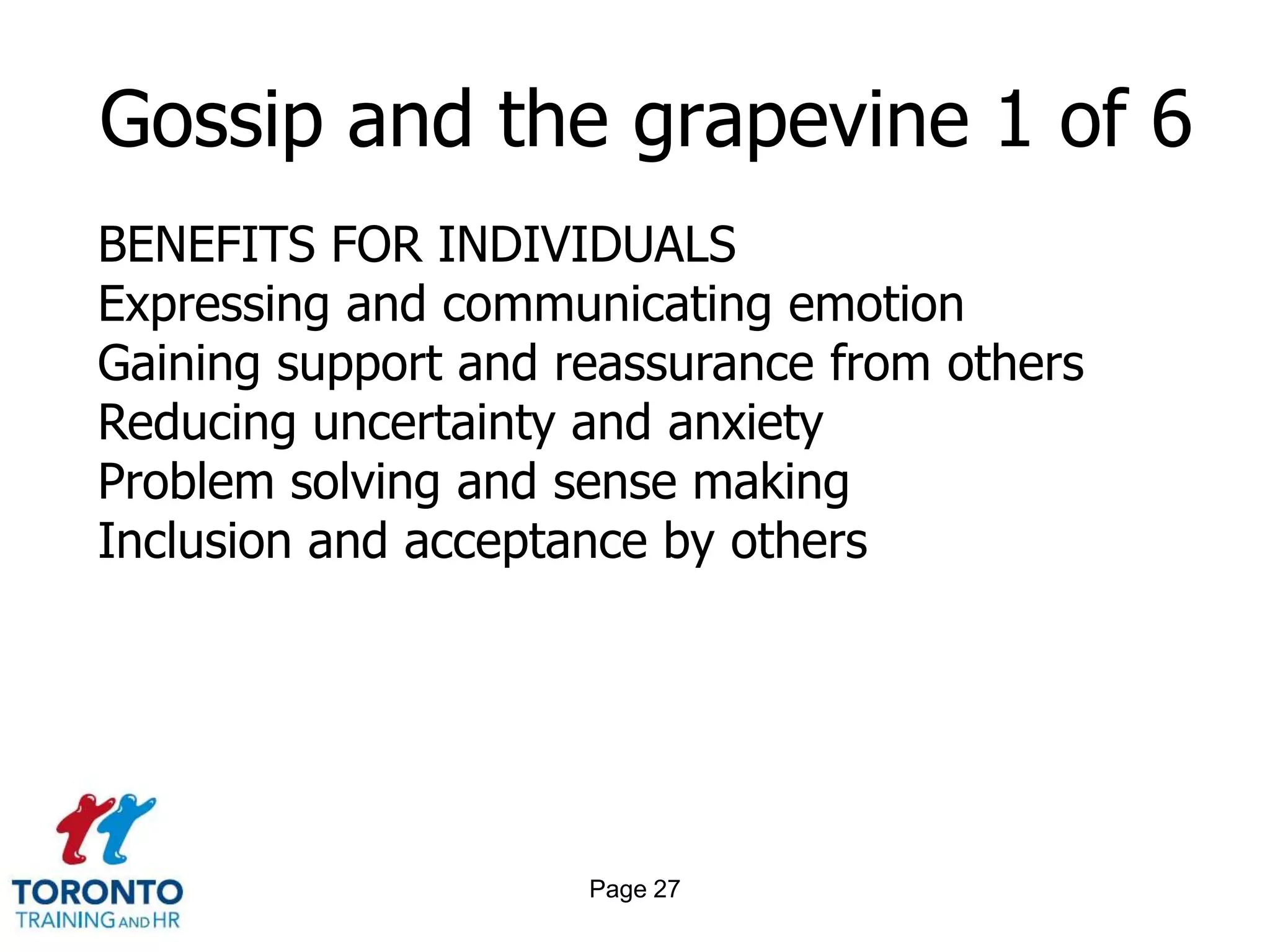 Gossip and the grapevine 1 of 6

BENEFITS FOR INDIVIDUALS
Expressing and communicating emotion
Gaining support and reassurance from others
Reducing uncertainty and anxiety
Problem solving and sense making
Inclusion and acceptance by others

TORONTO
TRAINING AND HR

Page 27